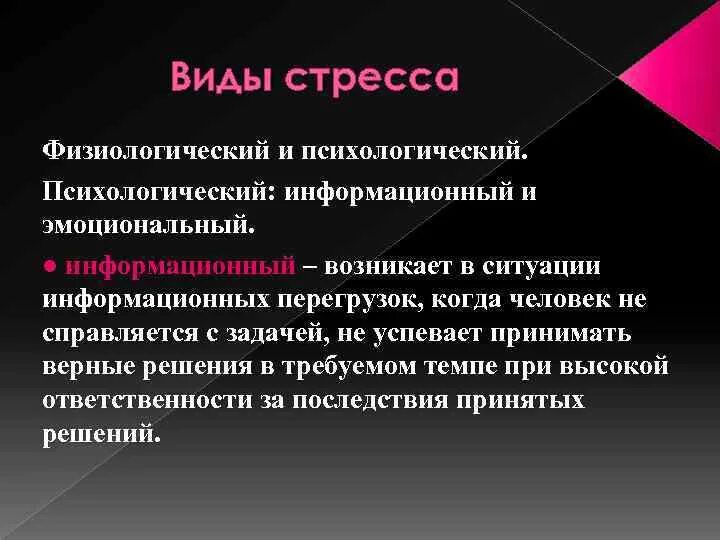 Виды стресса

Физиологический и психологический.

Психологический: информационный и эмоциональный.

● информационный – возникает в ситуации информационных перегрузок, когда человек не справляется с задачей, не успевает принимать верные решения в требуемом темпе при высокой ответственности за последствия принятых решений.